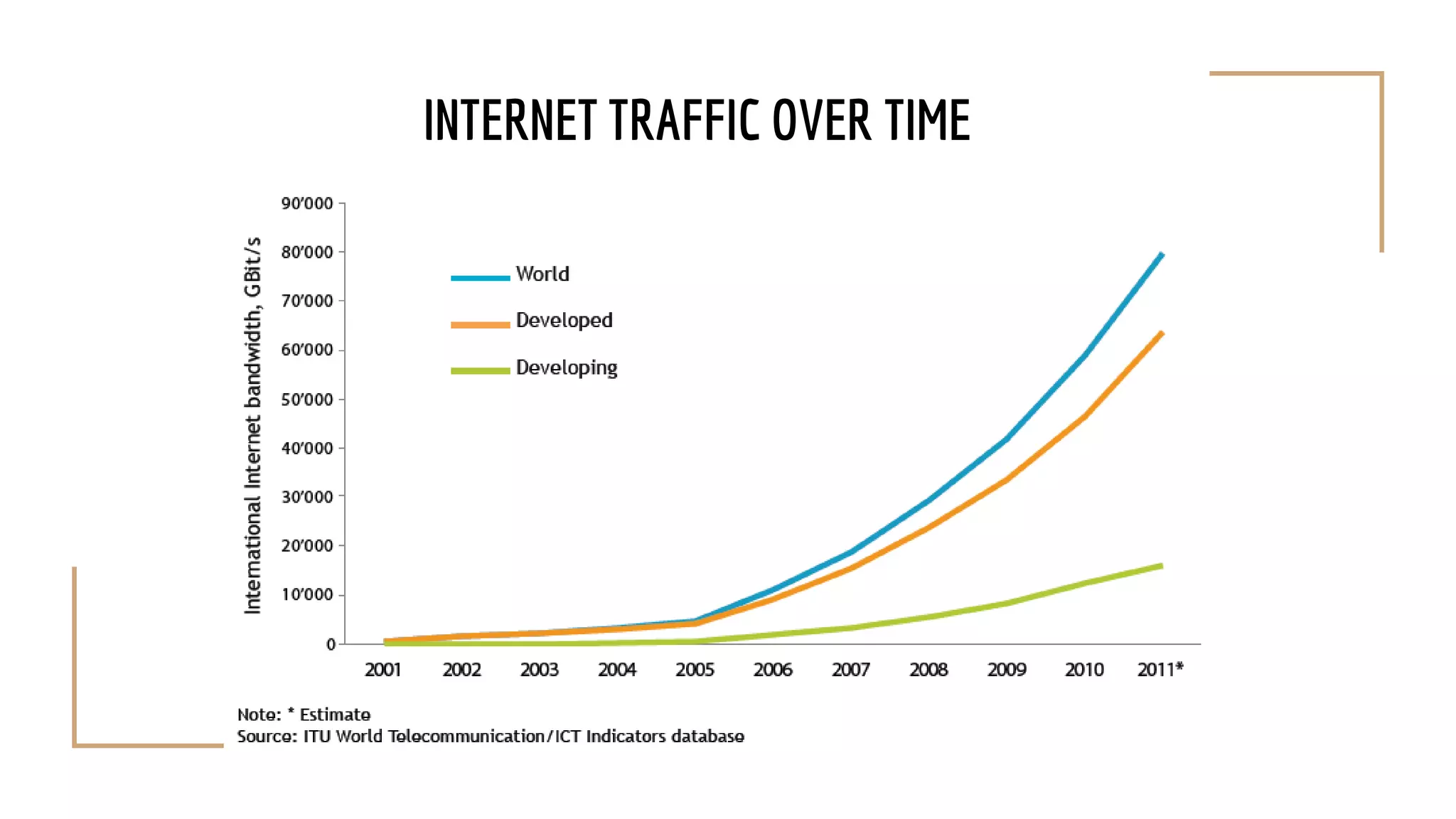 INTERNET TRAFFIC OVER TIME

International Internet bandwidth, GBit/s

90'000
80'000
70'000
60'000
50'000
40'000
30'000
20'000
10'000
0

World
Developed
Developing

2001 2002 2003 2004 2005 2006 2007 2008 2009 2010 2011*

Note: * Estimate
Source: ITU World Telecommunication/ICT Indicators database